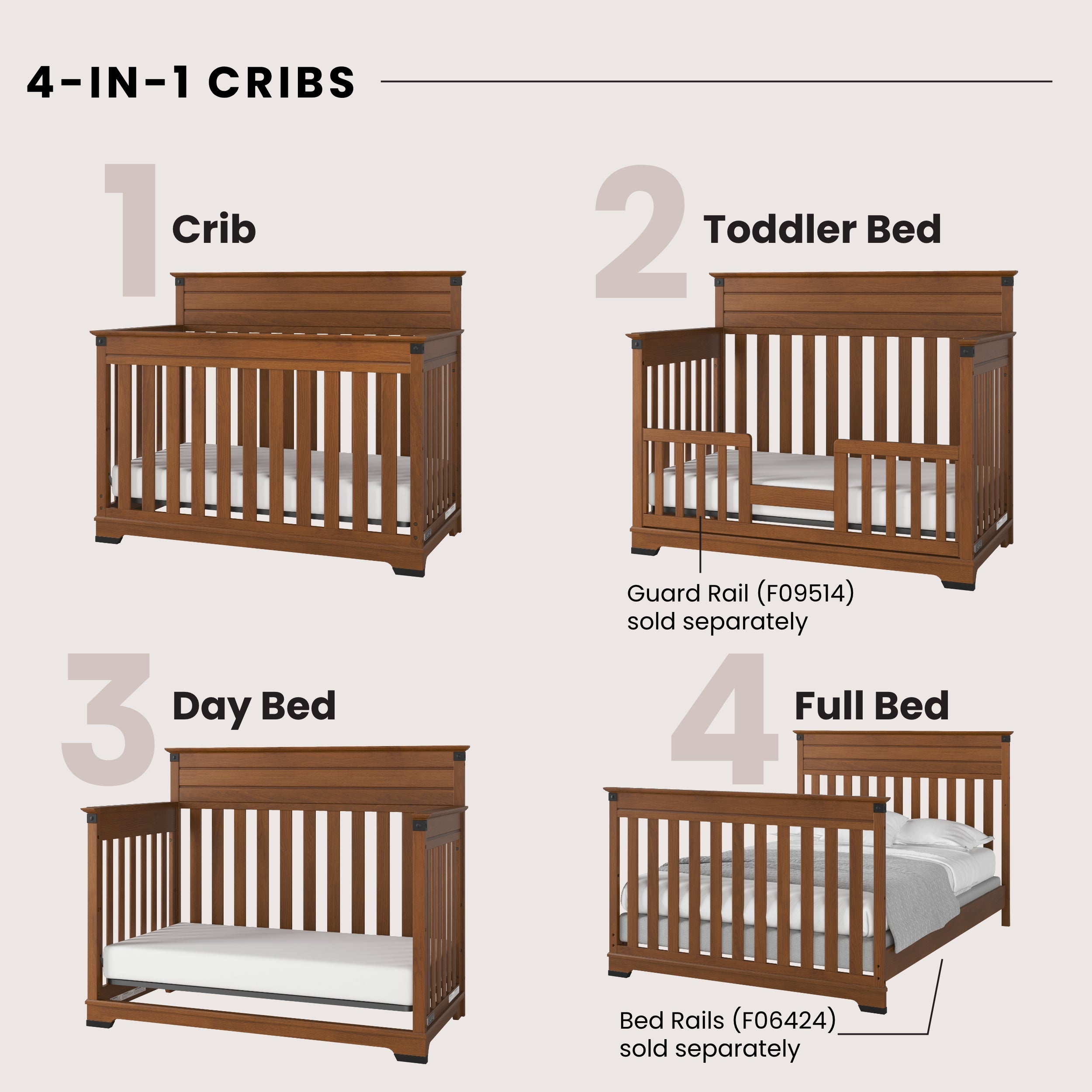 4-IN-1 CRIBS

1 Crib

2 Toddler Bed

Guard Rail (F09514) sold separately

3 Day Bed

4 Full Bed

Bed Rails (F06424) sold separately